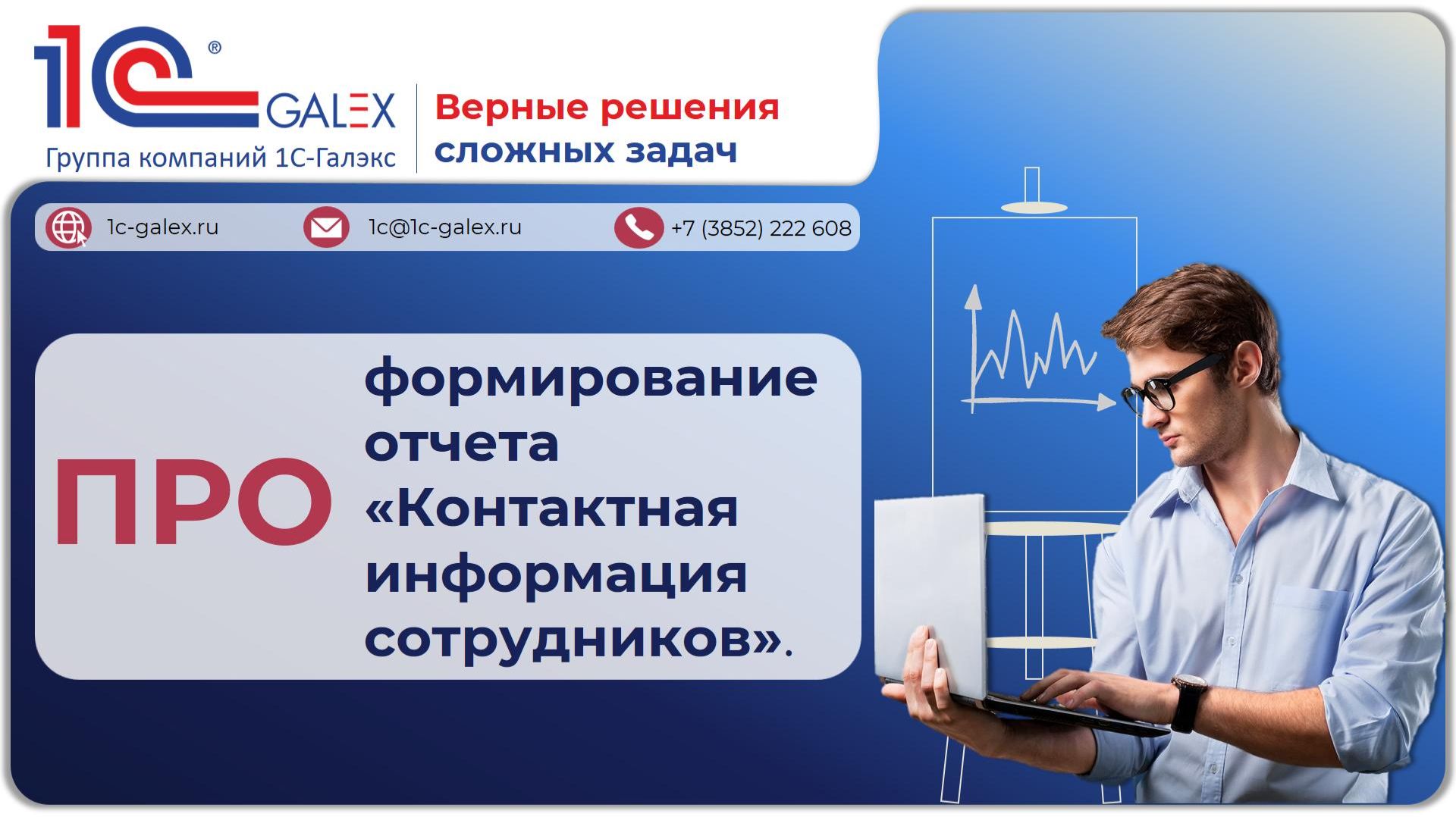 1С® GALEX
Группа компаний 1С-Галэкс

Верные решения сложных задач

1c-galex.ru
1c@1c-galex.ru
+7 (3852) 222 608

ПРО

формирование отчета «Контактная информация сотрудников».